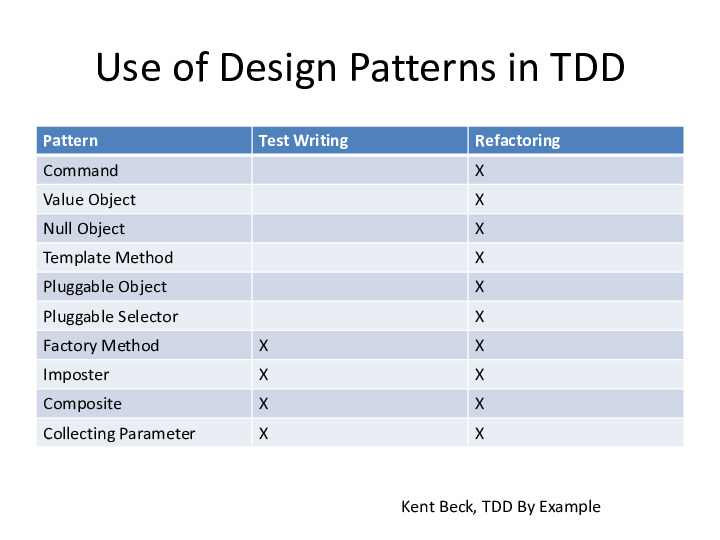 Use of Design Patterns in TDD

| Pattern | Test Writing | Refactoring |
|---|---|---|
| Command | | X |
| Value Object | | X |
| Null Object | | X |
| Template Method | | X |
| Pluggable Object | | X |
| Pluggable Selector | | X |
| Factory Method | X | X |
| Imposter | X | X |
| Composite | X | X |
| Collecting Parameter | X | X |

Kent Beck, TDD By Example